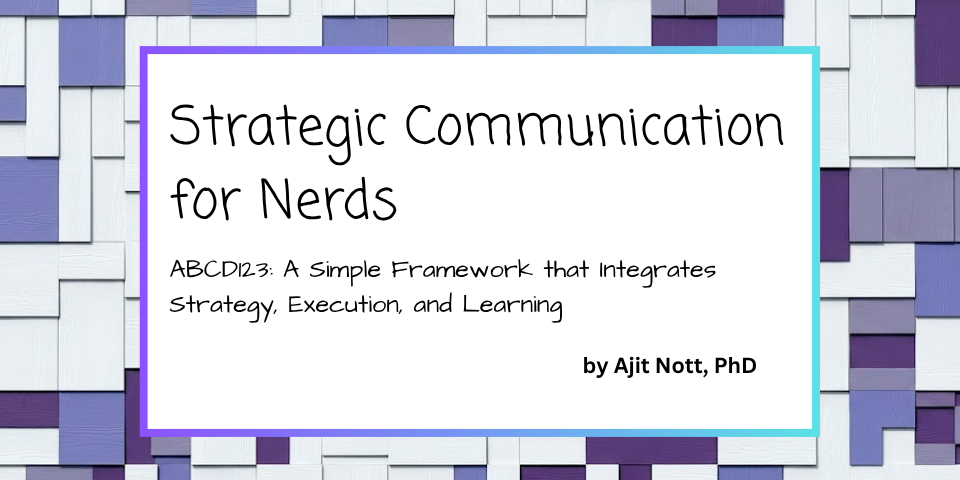 Strategic Communication for Nerds

ABCD123: A Simple Framework that Integrates Strategy, Execution, and Learning

by Ajit Nott, PhD